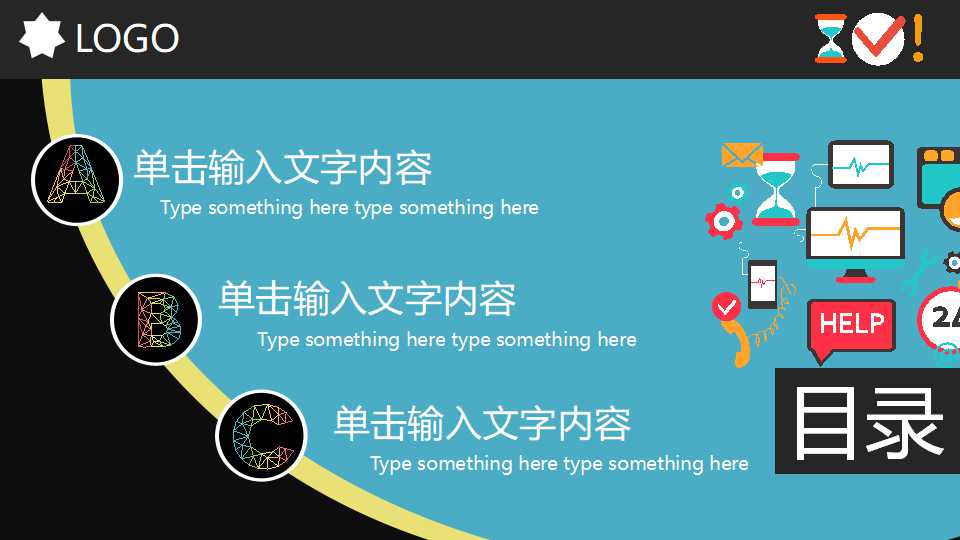 LOGO

A
单击输入文字内容
Type something here type something here

B
单击输入文字内容
Type something here type something here

C
单击输入文字内容
Type something here type something here

HELP

24

目录